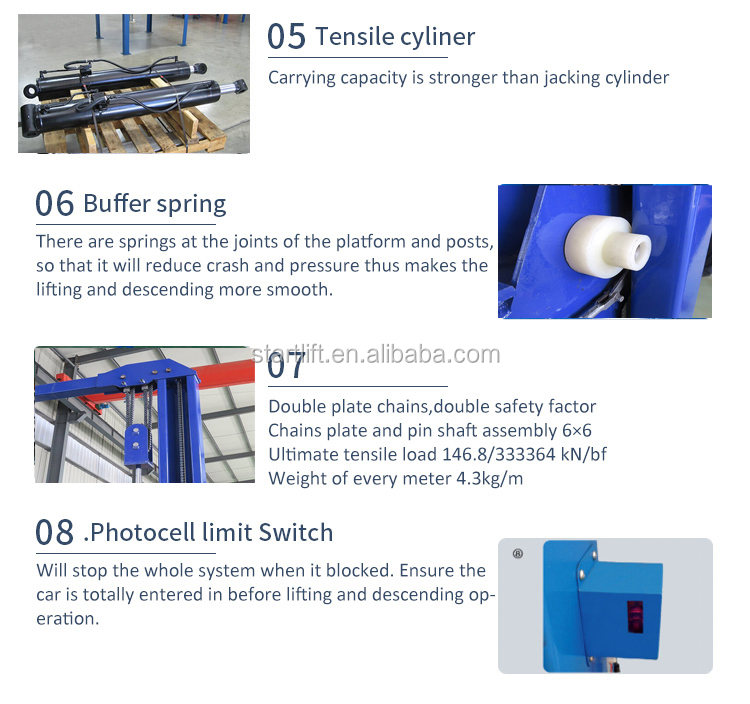 05 Tensile cyliner

Carrying capacity is stronger than jacking cylinder

06 Buffer spring

There are springs at the joints of the platform and posts, so that it will reduce crash and pressure thus makes the lifting and descending more smooth.

startlift.en.alibaba.com

07

Double plate chains,double safety factor
Chains plate and pin shaft assembly 6×6
Ultimate tensile load 146.8/333364 kN/bf
Weight of every meter 4.3kg/m

08 .Photocell limit Switch

Will stop the whole system when it blocked. Ensure the car is totally entered in before lifting and descending operation.

®